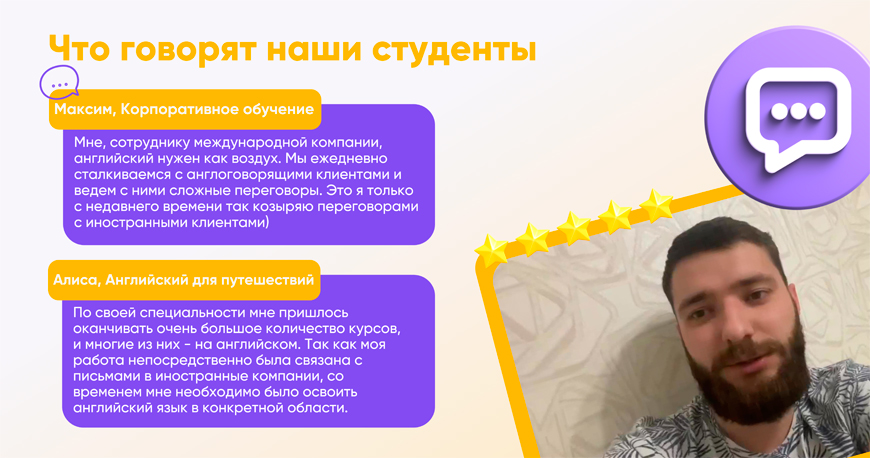 Что говорят наши студенты

Максим, Корпоративное обучение

Мне, сотруднику международной компании, английский нужен как воздух. Мы ежедневно сталкиваемся с англоговорящими клиентами и ведем с ними сложные переговоры. Это я только с недавнего времени так козыряю переговорами с иностранными клиентами)

Алиса, Английский для путешествий

По своей специальности мне пришлось оканчивать очень большое количество курсов, и многие из них - на английском. Так как моя работа непосредственно была связана с письмами в иностранные компании, со временем мне необходимо было освоить английский язык в конкретной области.